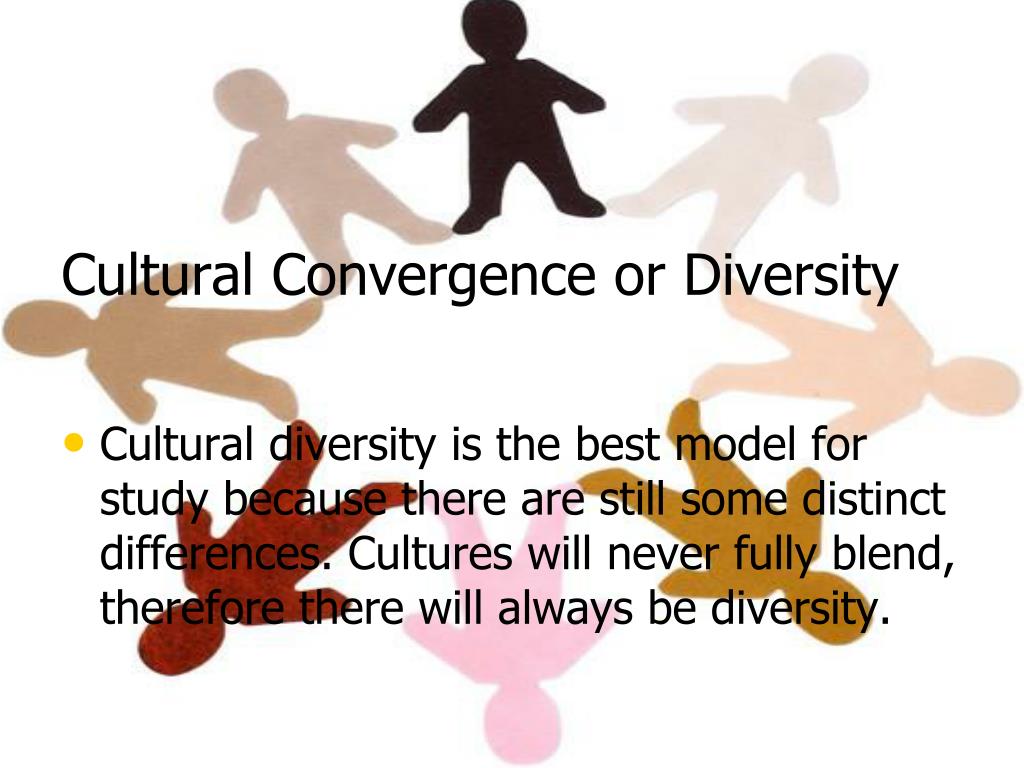 Cultural Convergence or Diversity

• Cultural diversity is the best model for study because there are still some distinct differences. Cultures will never fully blend, therefore there will always be diversity.